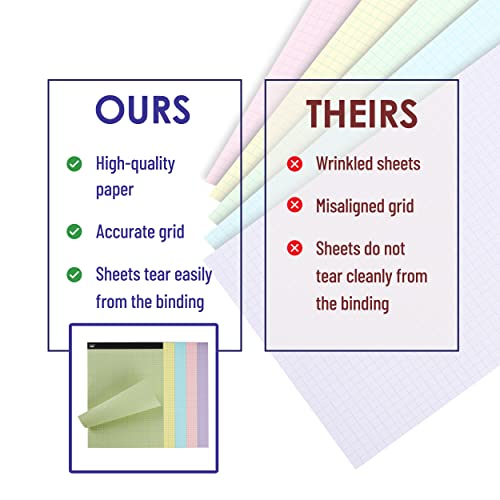 OURS

High-quality paper

Accurate grid

Sheets tear easily from the binding

THEIRS

Wrinkled sheets

Misaligned grid

Sheets do not tear cleanly from the binding